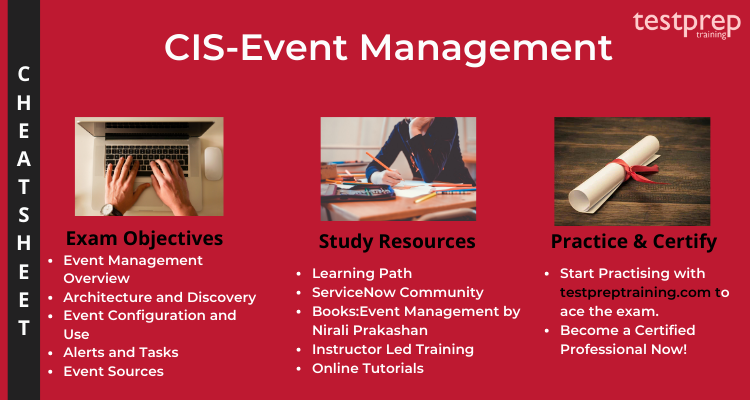 CHEATSHEET

testprep training

CIS-Event Management

Exam Objectives
- Event Management Overview
- Architecture and Discovery
- Event Configuration and Use
- Alerts and Tasks
- Event Sources

Study Resources
- Learning Path
- ServiceNow Community
- Books:Event Management by Nirali Prakashan
- Instructor Led Training
- Online Tutorials

Practice & Certify
- Start Practising with testpreptraining.com to ace the exam.
- Become a Certified Professional Now!